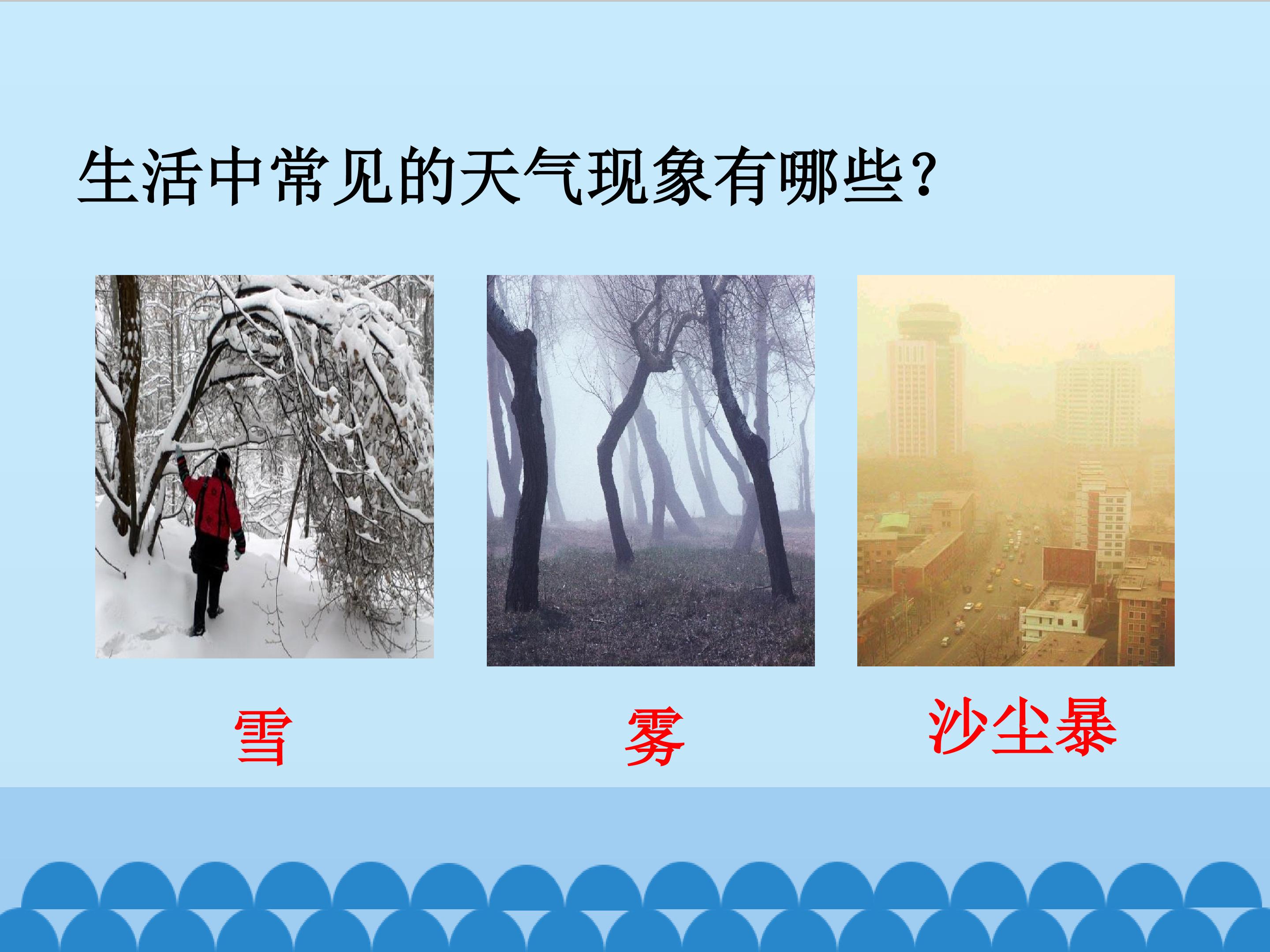 生活中常见的天气现象有哪些?

雪

雾

沙尘暴